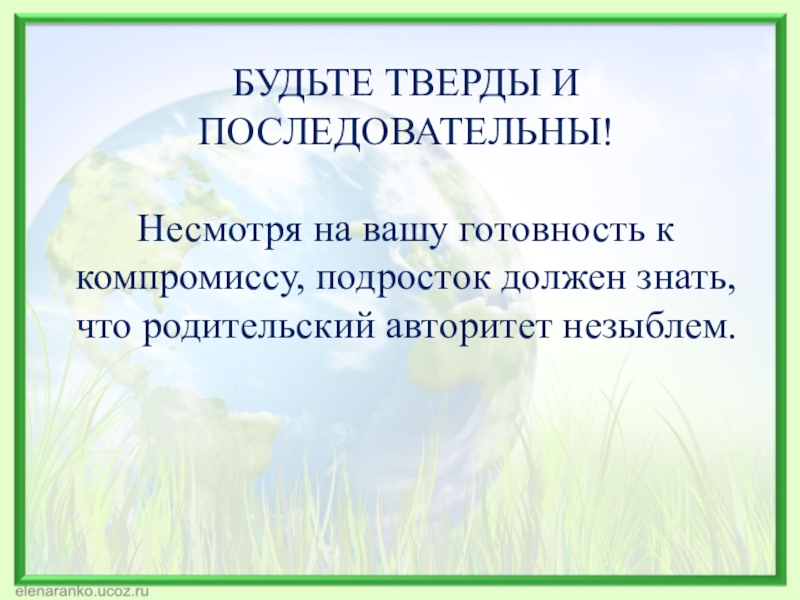 БУДЬТЕ ТВЕРДЫ И ПОСЛЕДОВАТЕЛЬНЫ!

Несмотря на вашу готовность к компромиссу, подросток должен знать, что родительский авторитет незыблем.

elenaranko.ucoz.ru